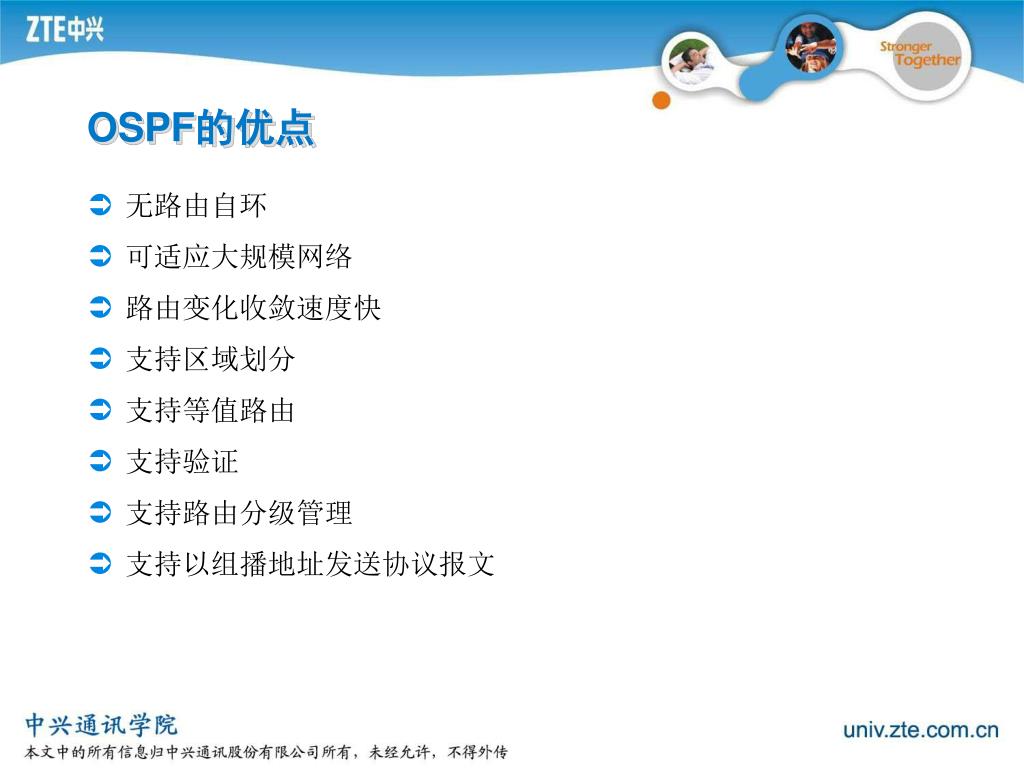 ZTE中兴

Stronger Together

OSPF的优点

无路由自环

可适应大规模网络

路由变化收敛速度快

支持区域划分

支持等值路由

支持验证

支持路由分级管理

支持以组播地址发送协议报文

中兴通讯学院

本文中的所有信息归中兴通讯股份有限公司所有，未经允许，不得外传

univ.zte.com.cn